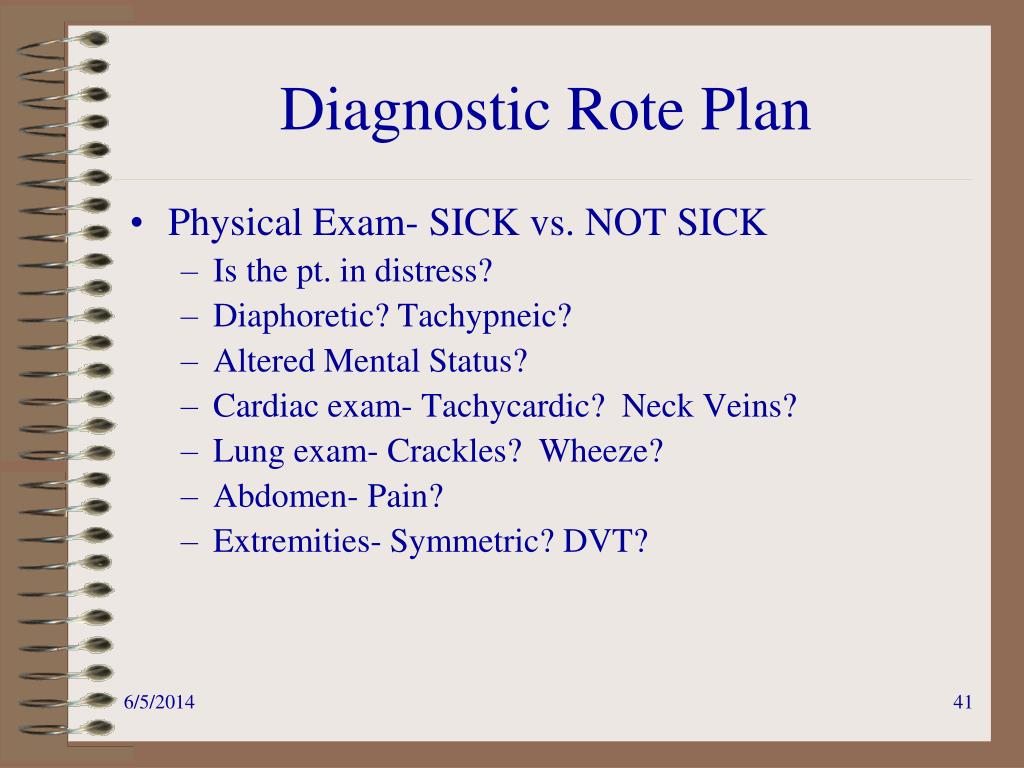 Diagnostic Rote Plan

• Physical Exam- SICK vs. NOT SICK
– Is the pt. in distress?
– Diaphoretic? Tachypneic?
– Altered Mental Status?
– Cardiac exam- Tachycardic? Neck Veins?
– Lung exam- Crackles? Wheeze?
– Abdomen- Pain?
– Extremities- Symmetric? DVT?

6/5/2014

41